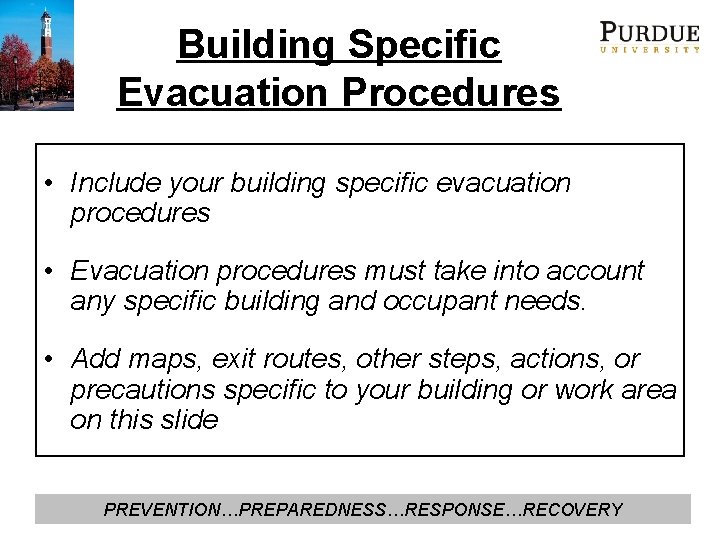 Building Specific Evacuation Procedures

PURDUE
UNIVERSITY

• Include your building specific evacuation procedures

• Evacuation procedures must take into account any specific building and occupant needs.

• Add maps, exit routes, other steps, actions, or precautions specific to your building or work area on this slide

PREVENTION…PREPAREDNESS…RESPONSE…RECOVERY